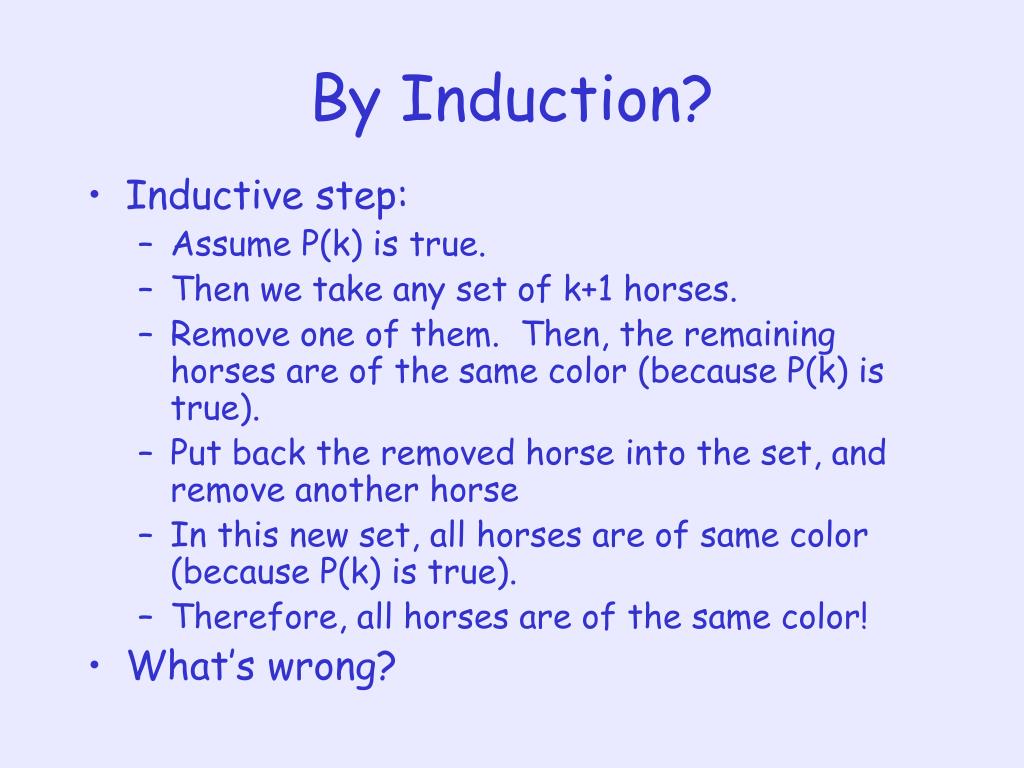 By Induction?

• Inductive step:
– Assume P(k) is true.
– Then we take any set of k+1 horses.
– Remove one of them. Then, the remaining horses are of the same color (because P(k) is true).
– Put back the removed horse into the set, and remove another horse
– In this new set, all horses are of same color (because P(k) is true).
– Therefore, all horses are of the same color!
• What's wrong?